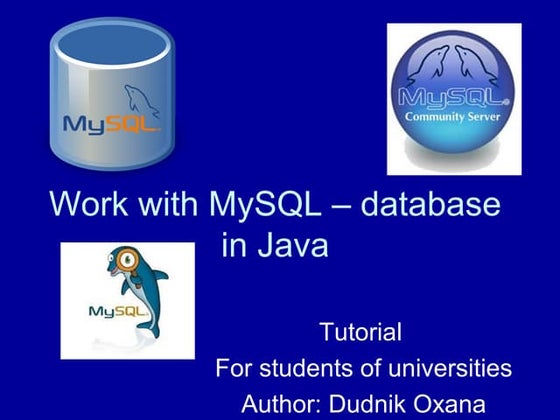 MySQL

MySQL
Community Server

Work with MySQL – database in Java

MySQL

Tutorial
For students of universities
Author: Dudnik Oxana